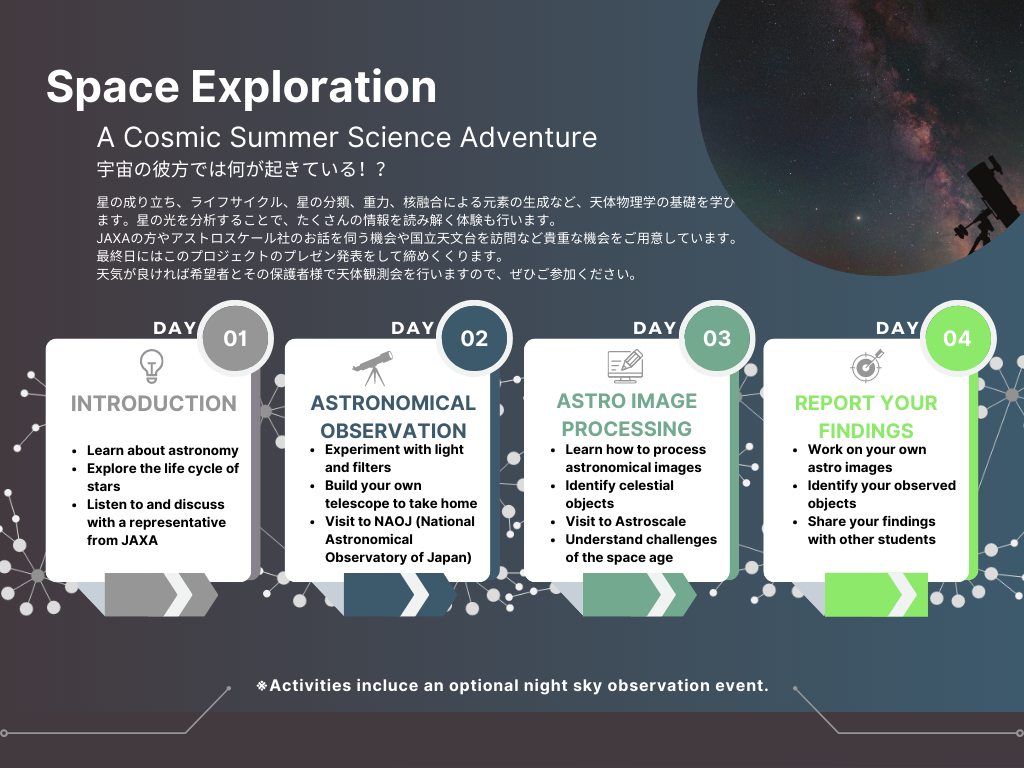 Space Exploration

A Cosmic Summer Science Adventure

宇宙の彼方では何が起きている！？

星の成り立ち、ライフサイクル、星の分類、重力、核融合による元素の生成など、天体物理学の基礎を学びます。星の光を分析することで、たくさんの情報を読み解く体験も行います。
JAXAの方やアストロスケール社のお話を伺う機会や国立天文台を訪問など貴重な機会をご用意しています。
最終日にはこのプロジェクトのプレゼン発表をして締めくくります。
天気が良ければ希望者とその保護者様で天体観測会を行いますので、ぜひご参加ください。

DAY 01

INTRODUCTION

- Learn about astronomy
- Explore the life cycle of stars
- Listen to and discuss with a representative from JAXA

DAY 02

ASTRONOMICAL OBSERVATION

- Experiment with light and filters
- Build your own telescope to take home
- Visit to NAOJ (National Astronomical Observatory of Japan)

DAY 03

ASTRO IMAGE PROCESSING

- Learn how to process astronomical images
- Identify celestial objects
- Visit to Astroscale
- Understand challenges of the space age

DAY 04

REPORT YOUR FINDINGS

- Work on your own astro images
- Identify your observed objects
- Share your findings with other students

※Activities incluce an optional night sky observation event.